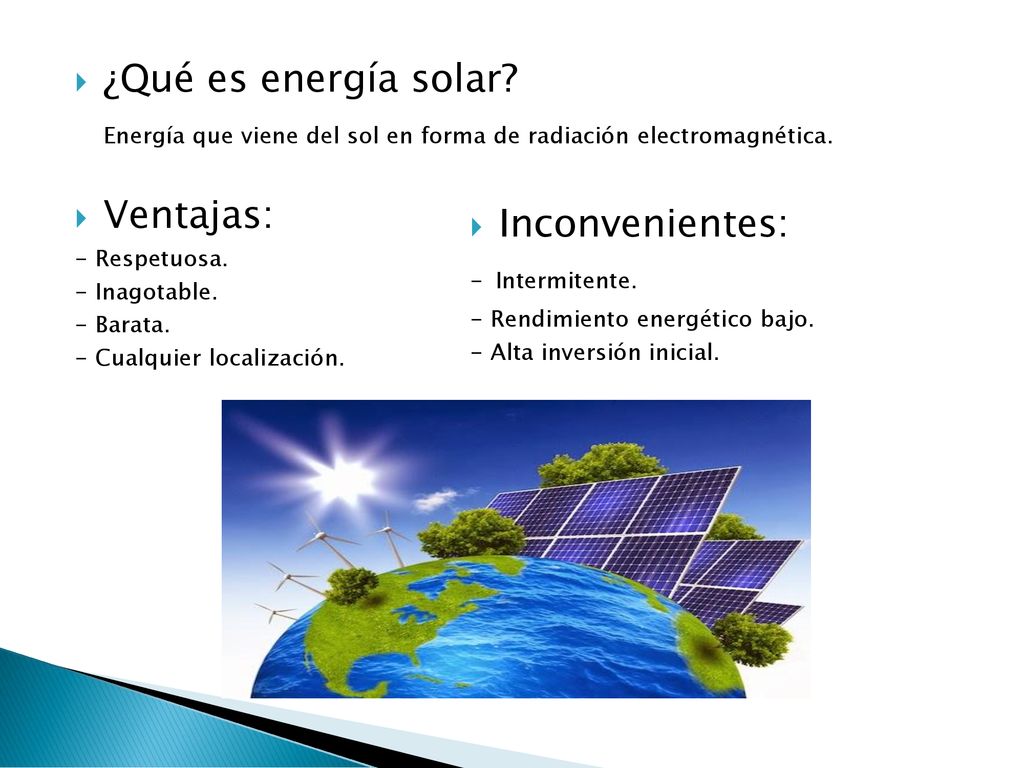 ¿Qué es energía solar?

Energía que viene del sol en forma de radiación electromagnética.

Ventajas:

- Respetuosa.
- Inagotable.
- Barata.
- Cualquier localización.

Inconvenientes:

- Intermitente.
- Rendimiento energético bajo.
- Alta inversión inicial.